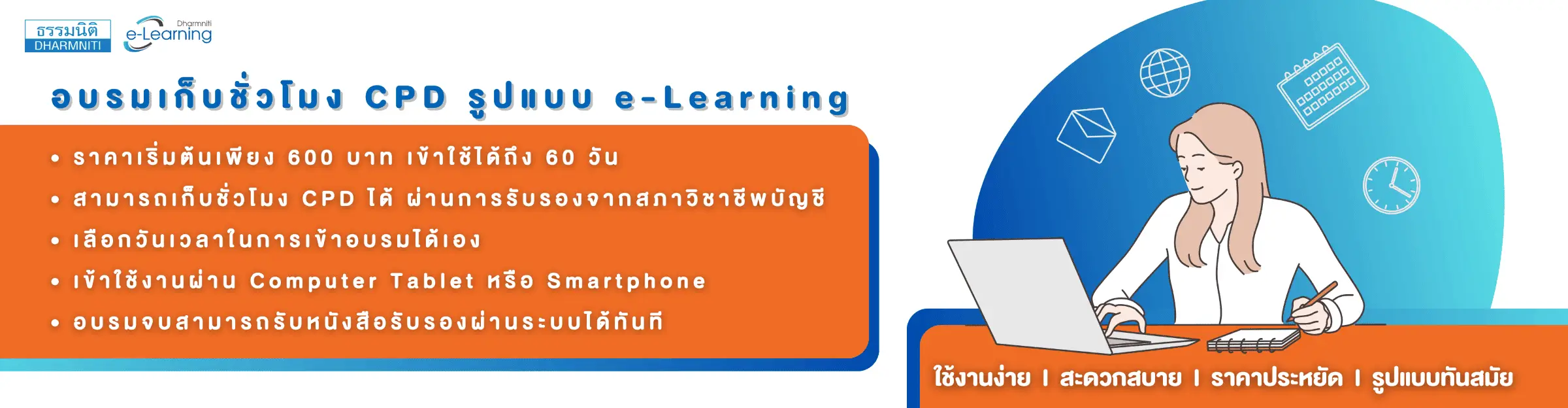 ธรรมนิติ
DHARMNITI
Dharmniti
e-Learning

อบรมเก็บชั่วโมง CPD รูปแบบ e-Learning

• ราคาเริ่มต้นเพียง 600 บาท เข้าใช้ได้ถึง 60 วัน
• สามารถเก็บชั่วโมง CPD ได้ ผ่านการรับรองจากสภาวิชาชีพบัญชี
• เลือกวันเวลาในการเข้าอบรมได้เอง
• เข้าใช้งานผ่าน Computer Tablet หรือ Smartphone
• อบรมจบสามารถรับหนังสือรับรองผ่านระบบได้ทันที

ใช้งานง่าย I สะดวกสบาย I ราคาประหยัด I รูปแบบทันสมัย